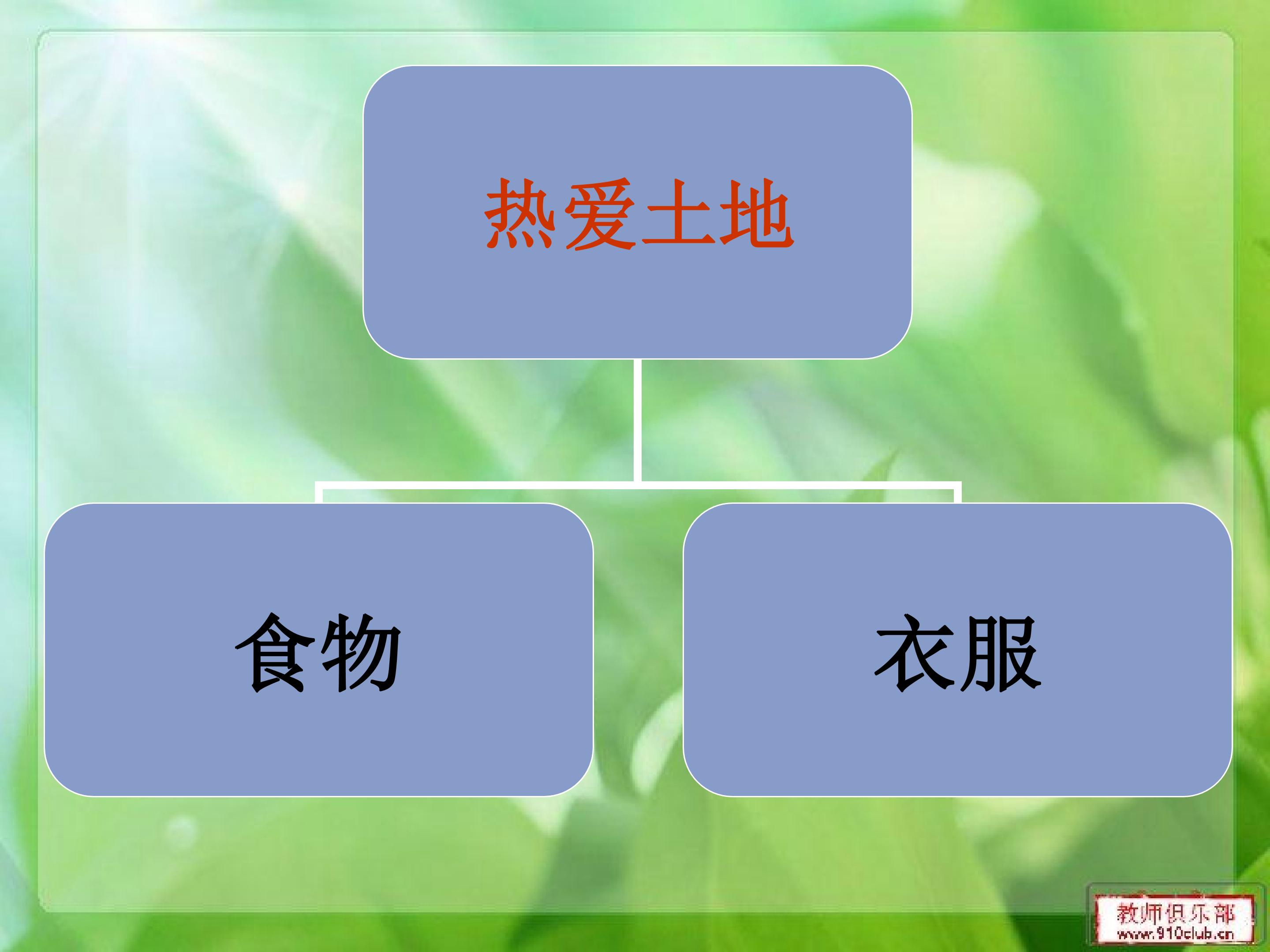 热爱土地

食物

衣服

教师俱乐部
www.910club.cn